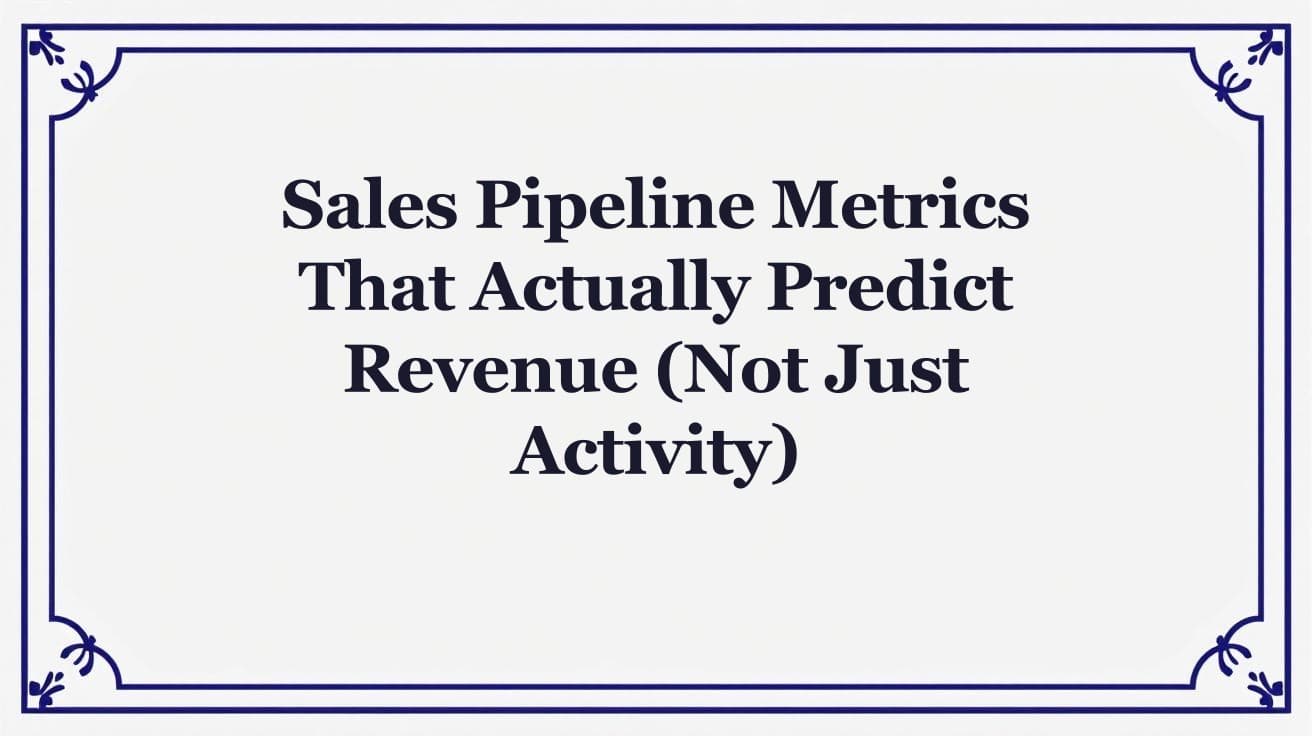 Sales Pipeline Metrics That Actually Predict Revenue (Not Just Activity)